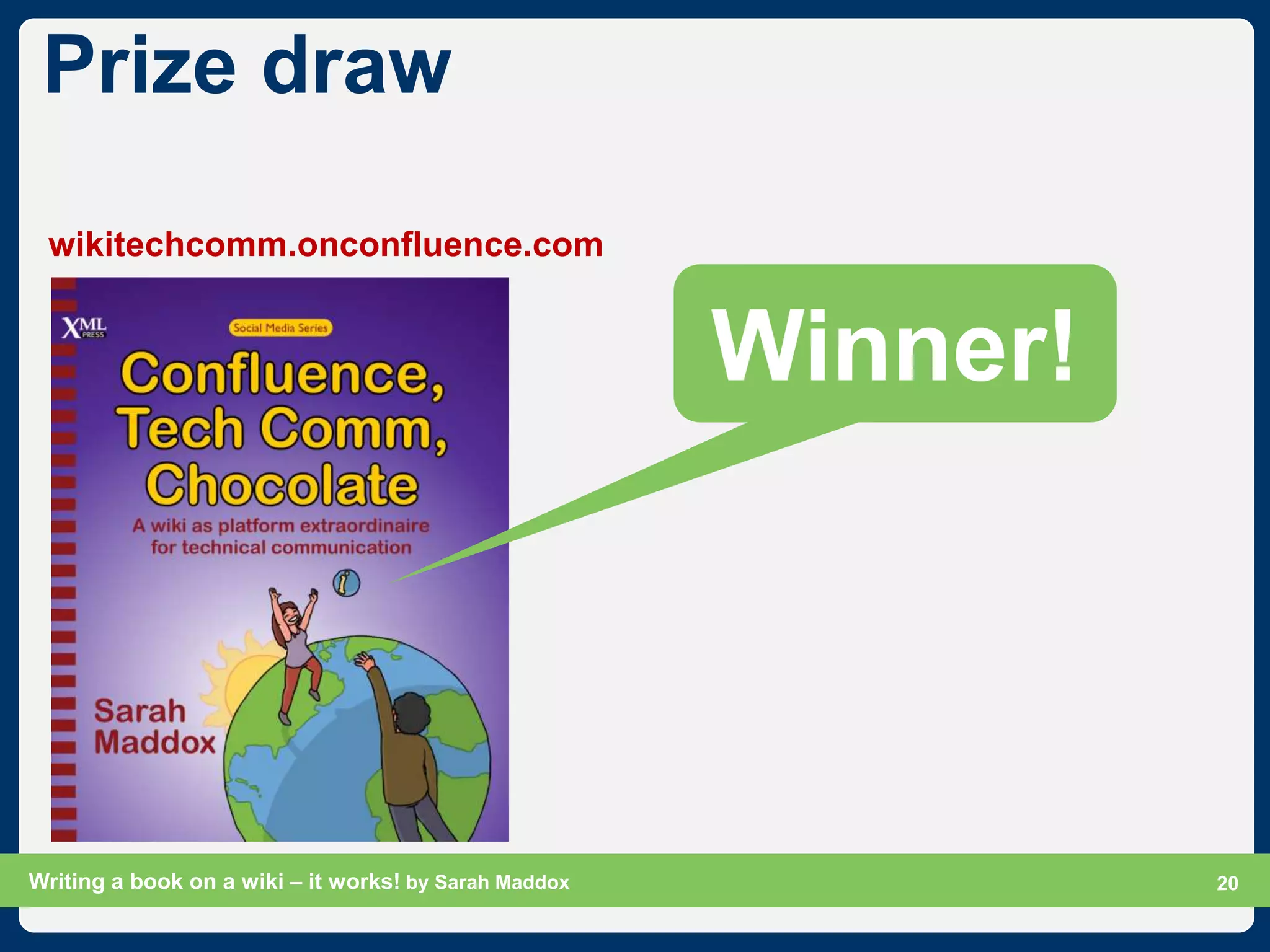 Prize draw

wikitechcomm.onconfluence.com

XML PRESS

Social Media Series

Confluence, Tech Comm, Chocolate

A wiki as platform extraordinaire for technical communication

Sarah Maddox

Winner!

Writing a book on a wiki – it works! by Sarah Maddox

20